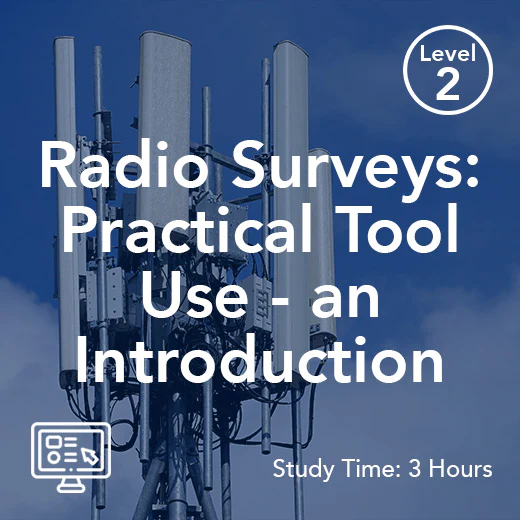 Level 2

Radio Surveys: Practical Tool Use - an Introduction

Study Time: 3 Hours